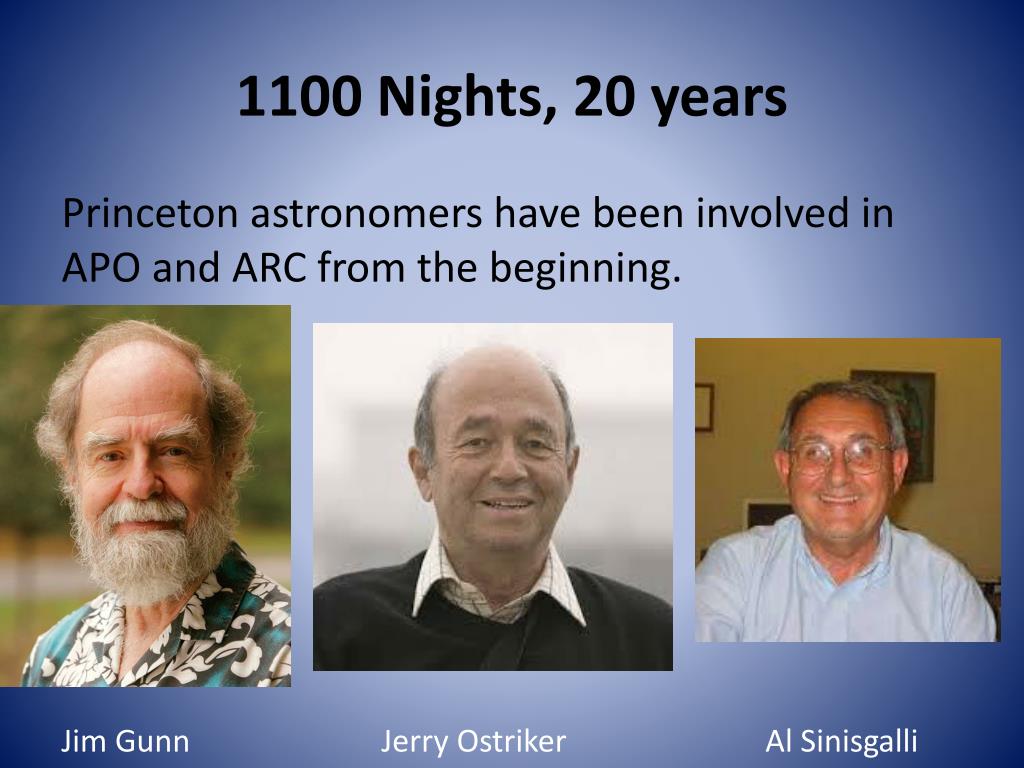 1100 Nights, 20 years

Princeton astronomers have been involved in APO and ARC from the beginning.

Jim Gunn

Jerry Ostriker

Al Sinisgalli